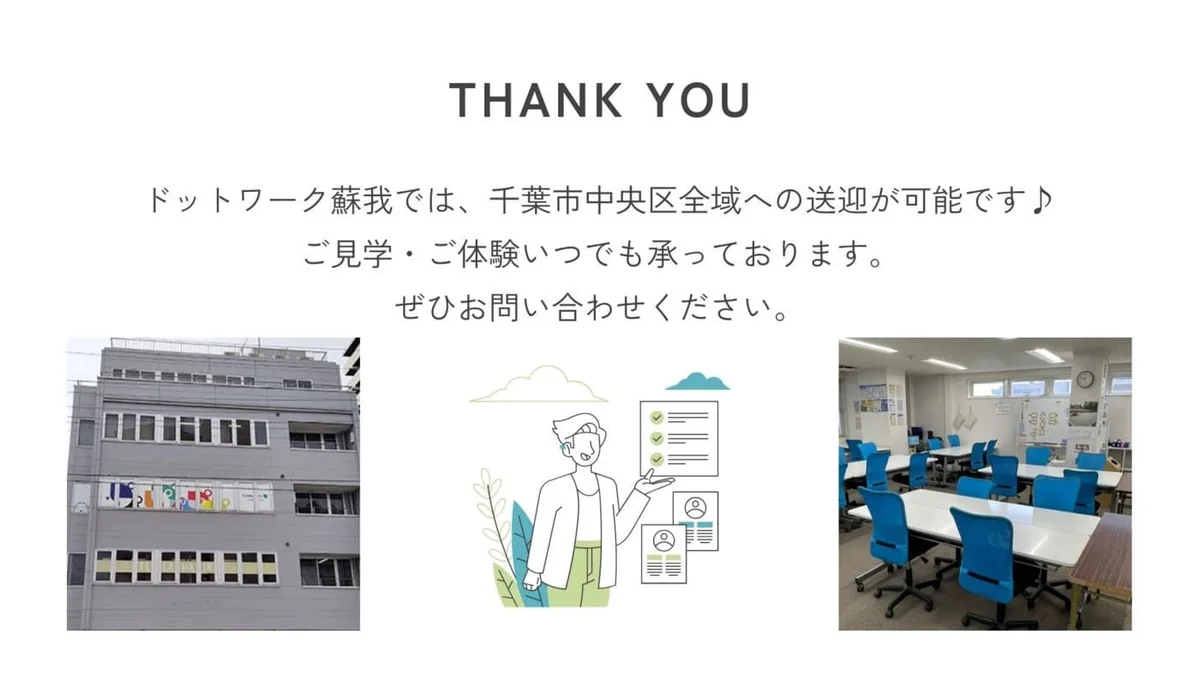 THANK YOU

ドットワーク蘇我では、千葉市中央区全域への送迎が可能です♪
ご見学・ご体験いつでも承っております。
ぜひお問い合わせください。